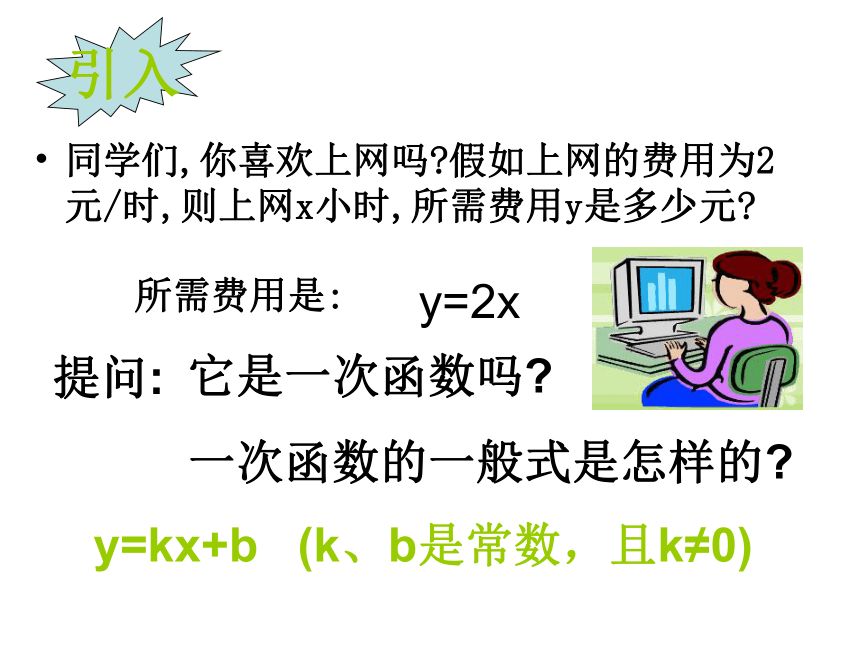 引入

• 同学们,你喜欢上网吗?假如上网的费用为2元/时,则上网x小时,所需费用y是多少元?

所需费用是: $y=2x$

提问: 它是一次函数吗?

一次函数的一般式是怎样的?

$y=kx+b$ (k、b是常数，且$k\neq0$)